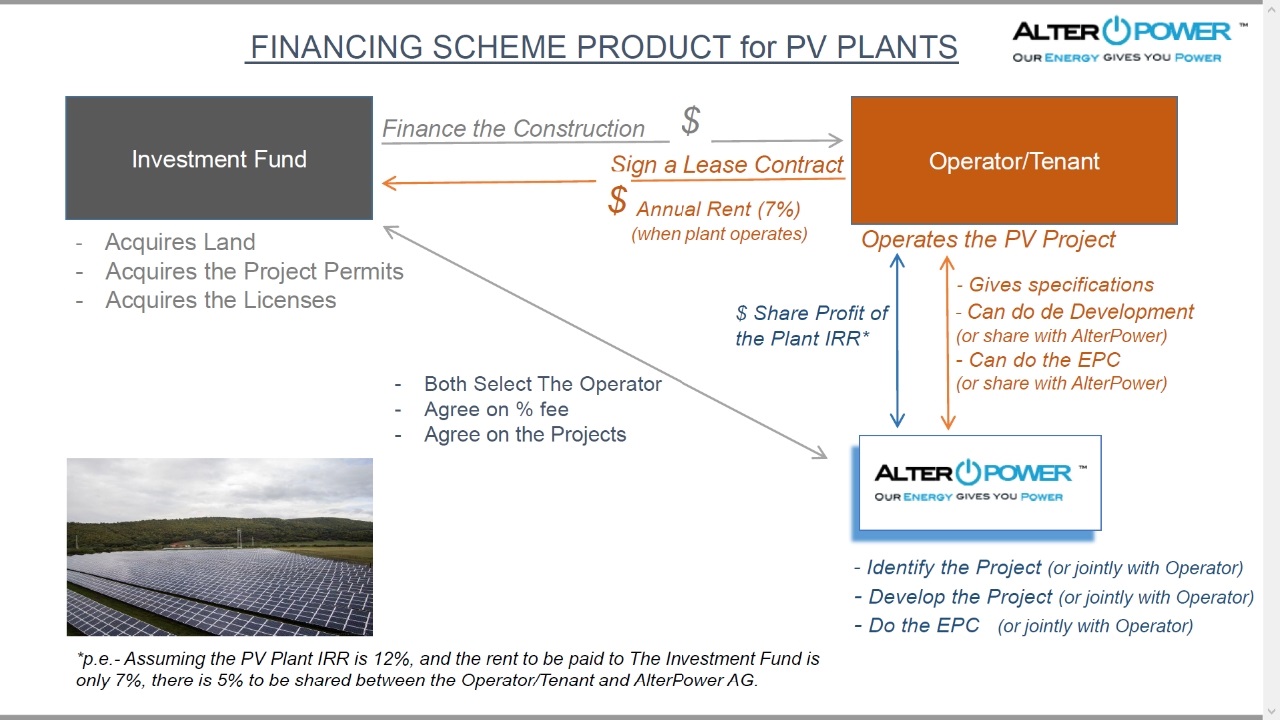 FINANCING SCHEME PRODUCT for PV PLANTS

ALTER POWER ™
OUR ENERGY GIVES YOU POWER

Investment Fund

Finance the Construction $

Sign a Lease Contract

$ Annual Rent (7%) (when plant operates)

Operator/Tenant

- Acquires Land
- Acquires the Project Permits
- Acquires the Licenses

Operates the PV Project

$ Share Profit of the Plant IRR*

- Gives specifications
- Can do de Development (or share with AlterPower)
- Can do the EPC (or share with AlterPower)

- Both Select The Operator
- Agree on % fee
- Agree on the Projects

ALTER POWER ™
OUR ENERGY GIVES YOU POWER

- Identify the Project (or jointly with Operator)
- Develop the Project (or jointly with Operator)
- Do the EPC (or jointly with Operator)

*p.e.- Assuming the PV Plant IRR is 12%, and the rent to be paid to The Investment Fund is only 7%, there is 5% to be shared between the Operator/Tenant and AlterPower AG.